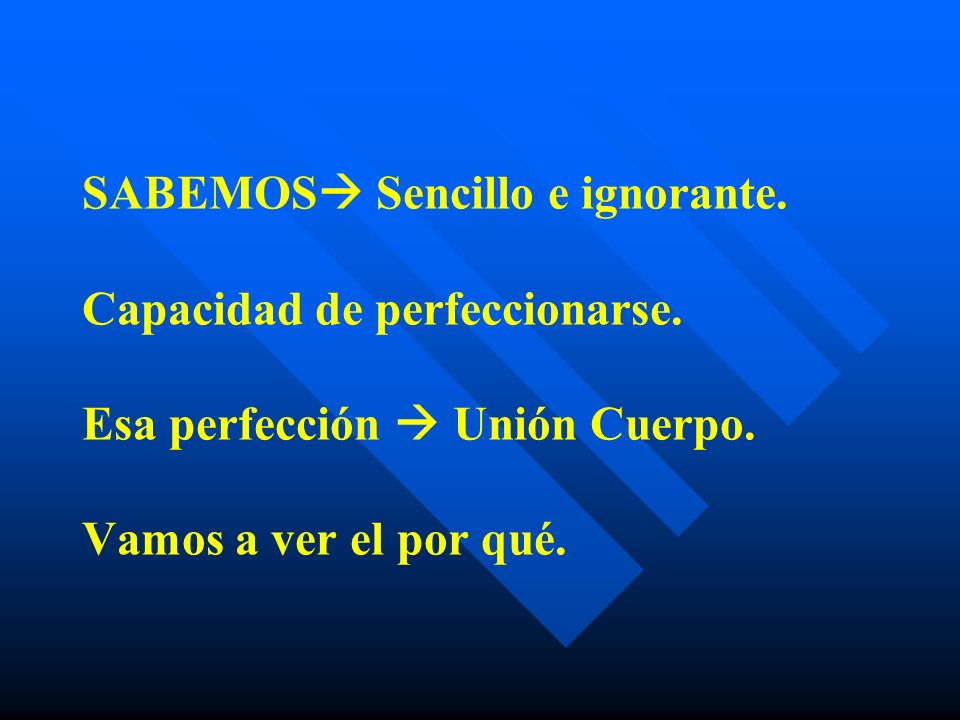 SABEMOS→ Sencillo e ignorante.

Capacidad de perfeccionarse.

Esa perfección → Unión Cuerpo.

Vamos a ver el por qué.